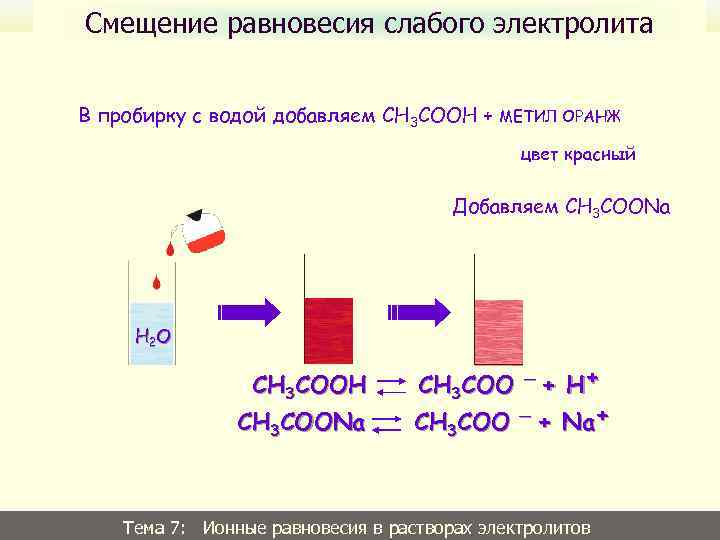 Смещение равновесия слабого электролита

В пробирку с водой добавляем $CH_3COOH$ + МЕТИЛ ОРАНЖ

цвет красный

Добавляем $CH_3COONa$

$H_2O$

$CH_3COOH \rightleftarrows CH_3COO^- + H^+$

$CH_3COONa \rightleftarrows CH_3COO^- + Na^+$

Тема 7: Ионные равновесия в растворах электролитов